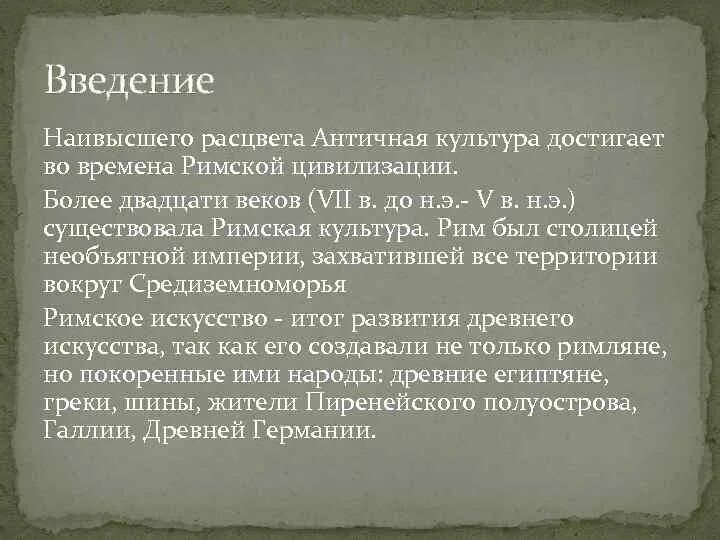 Введение

Наивысшего расцвета Античная культура достигает во времена Римской цивилизации.

Более двадцати веков (VII в. до н.э.- V в. н.э.) существовала Римская культура. Рим был столицей необъятной империи, захватившей все территории вокруг Средиземноморья

Римское искусство - итог развития древнего искусства, так как его создавали не только римляне, но покоренные ими народы: древние египтяне, греки, шины, жители Пиренейского полуострова, Галлии, Древней Германии.